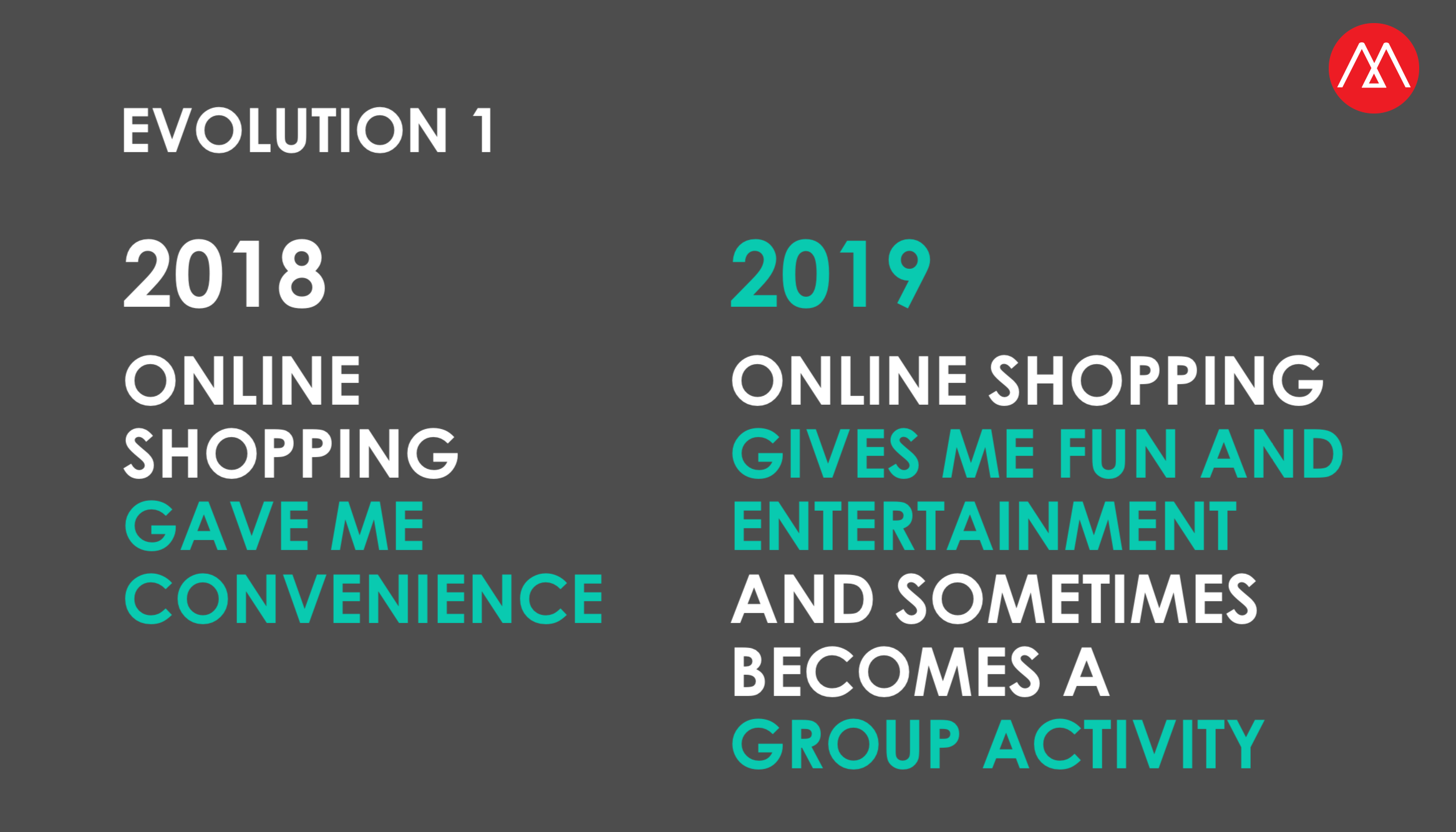 EVOLUTION 1

2018

ONLINE SHOPPING GAVE ME CONVENIENCE

2019

ONLINE SHOPPING GIVES ME FUN AND ENTERTAINMENT AND SOMETIMES BECOMES A GROUP ACTIVITY